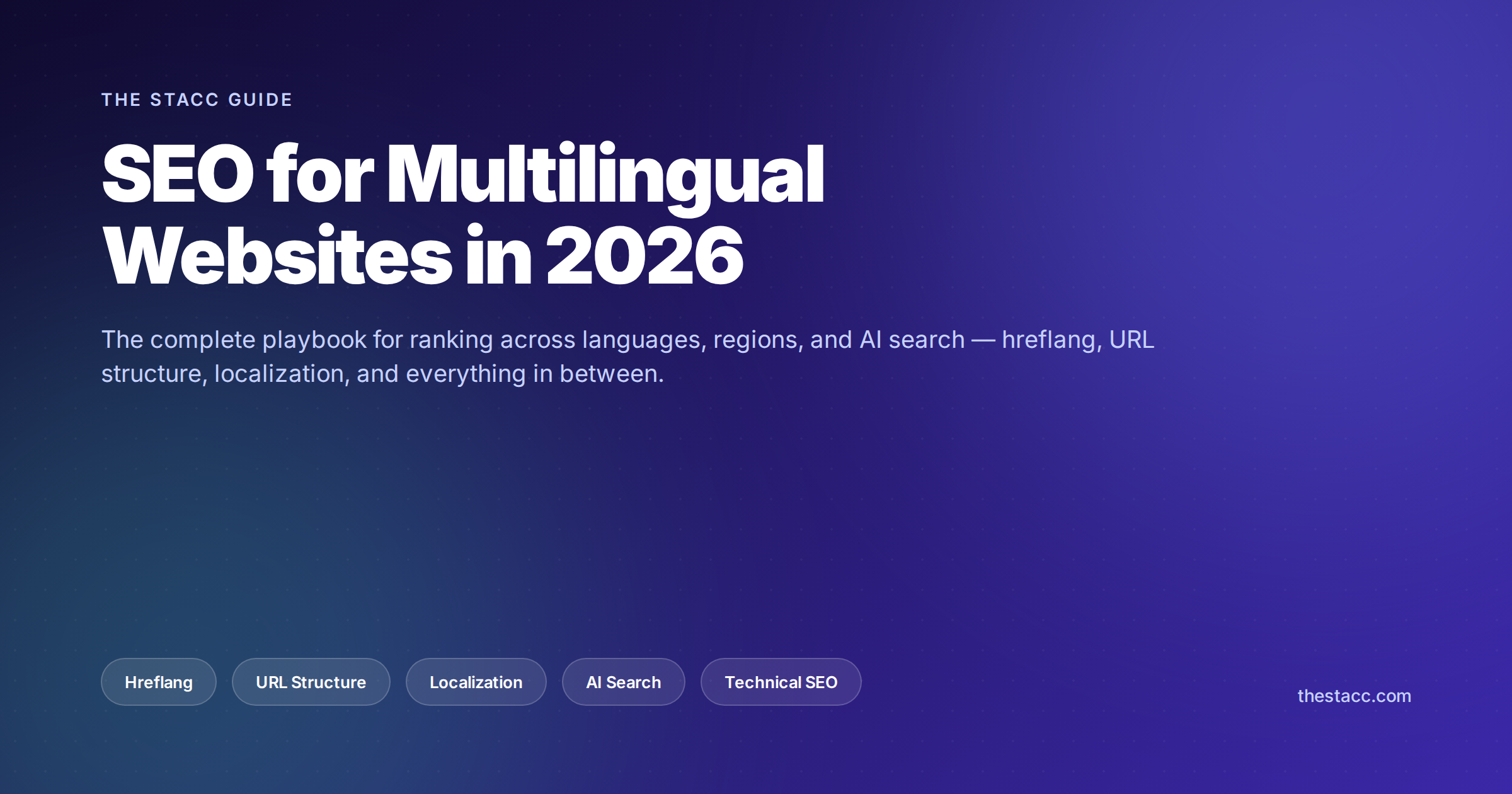 THE STACC GUIDE

SEO for Multilingual Websites in 2026

The complete playbook for ranking across languages, regions, and AI search — hreflang, URL structure, localization, and everything in between.

Hreflang

URL Structure

Localization

AI Search

Technical SEO

thestacc.com